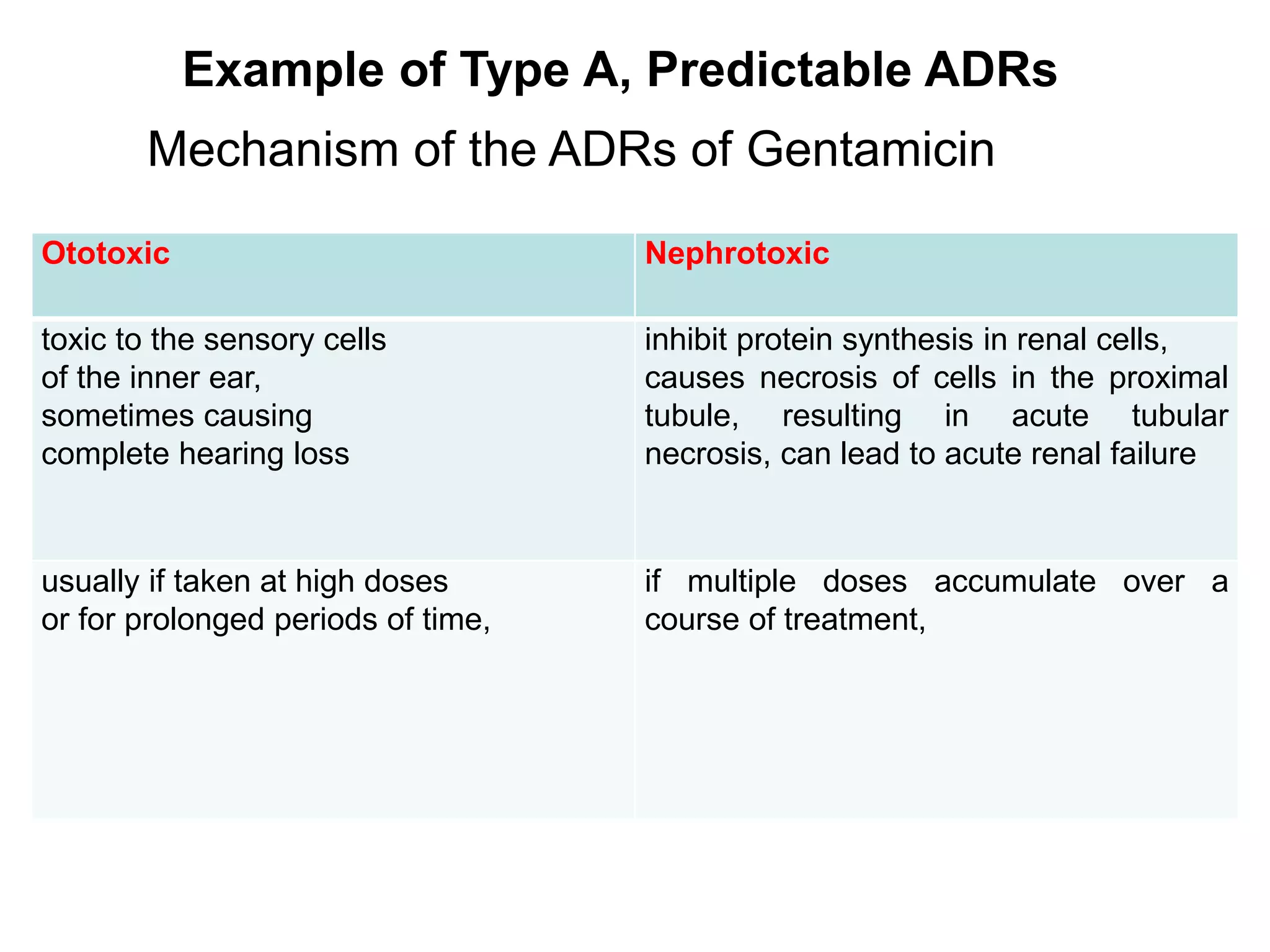 Example of Type A, Predictable ADRs

Mechanism of the ADRs of Gentamicin

| Ototoxic | Nephrotoxic |
|---|---|
| toxic to the sensory cells of the inner ear, sometimes causing complete hearing loss | inhibit protein synthesis in renal cells, causes necrosis of cells in the proximal tubule, resulting in acute tubular necrosis, can lead to acute renal failure |
| usually if taken at high doses or for prolonged periods of time, | if multiple doses accumulate over a course of treatment, |